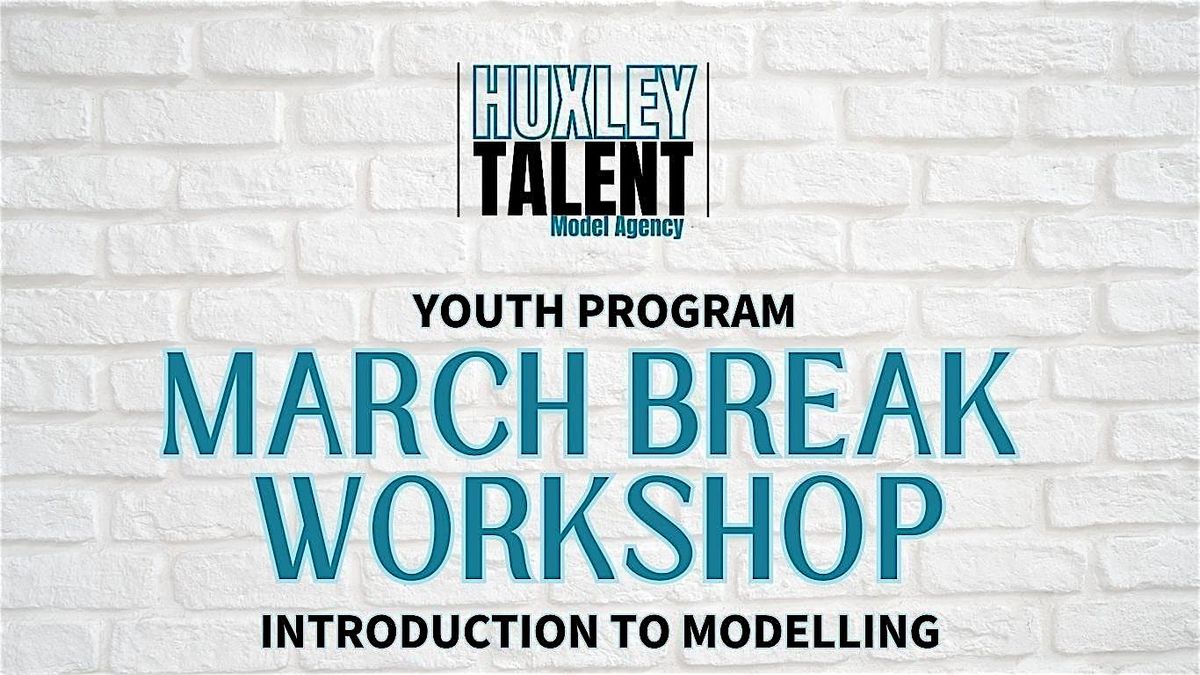 HUXLEY
TALENT
Model Agency

YOUTH PROGRAM

MARCH BREAK
WORKSHOP

INTRODUCTION TO MODELLING